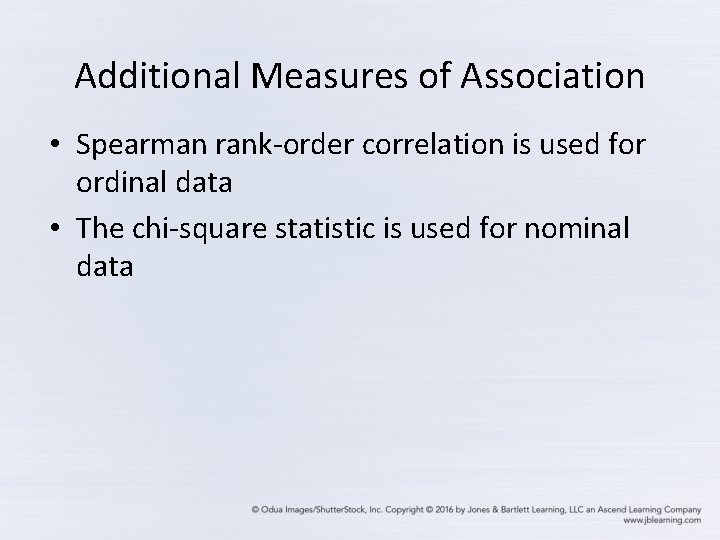 Additional Measures of Association

• Spearman rank-order correlation is used for ordinal data

• The chi-square statistic is used for nominal data

© Odua Images/ShutterStock, Inc. Copyright © 2016 by Jones & Bartlett Learning, LLC an Ascend Learning Company
www.jblearning.com